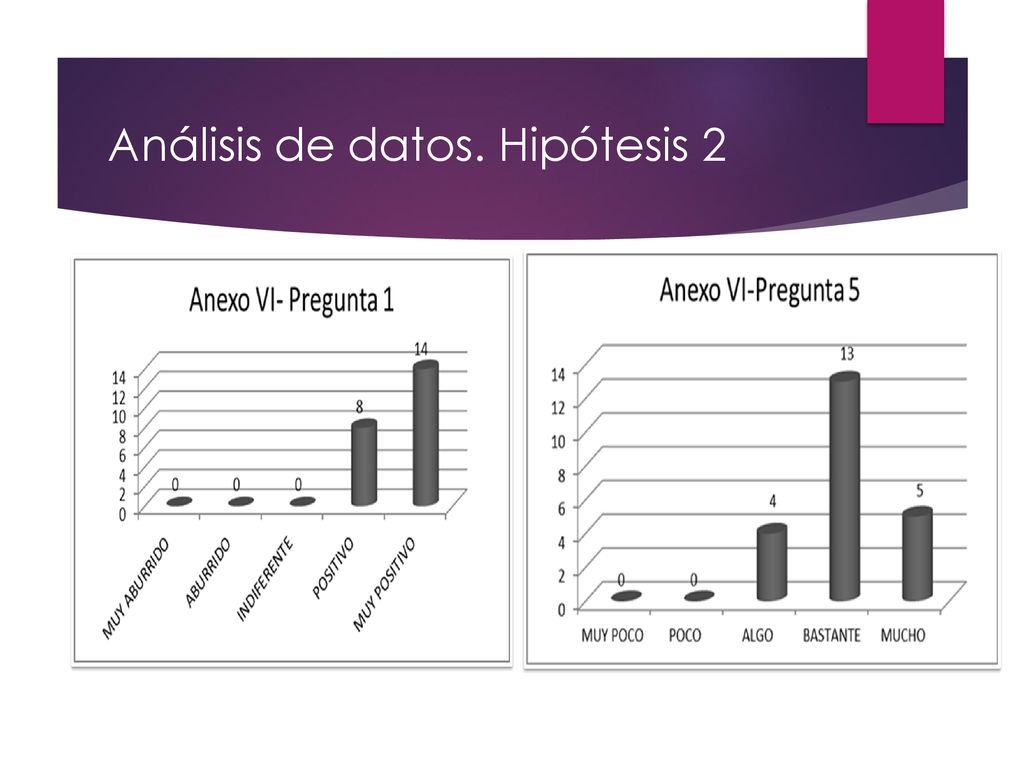 Análisis de datos. Hipótesis 2

Anexo VI- Pregunta 1

14
12
10
8
6
4
2
0

0 0 0 8 14

MUY ABURRIDO
ABURRIDO
INDIFERENTE
POSITIVO
MUY POSITIVO

Anexo VI-Pregunta 5

14
12
10
8
6
4
2
0

0 0 4 13 5

MUY POCO
POCO
ALGO
BASTANTE
MUCHO